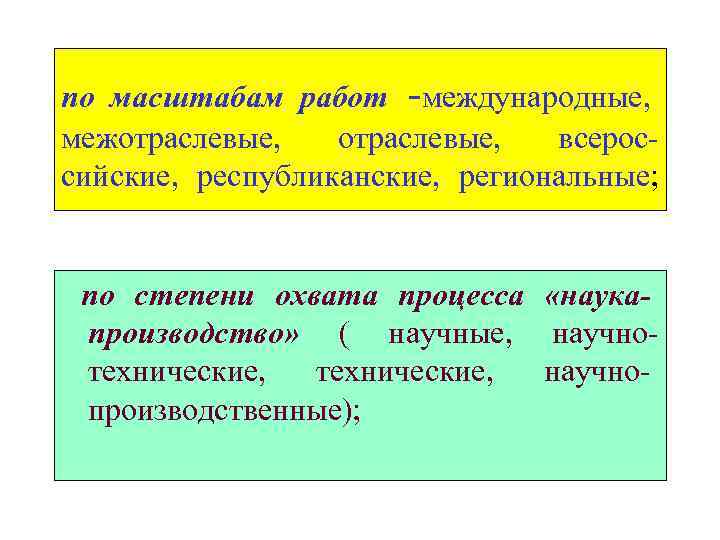 по масштабам работ -международные, межотраслевые, отраслевые, всероссийские, республиканские, региональные;

по степени охвата процесса «наука-производство» ( научные, научно-технические, технические, научно-производственные);